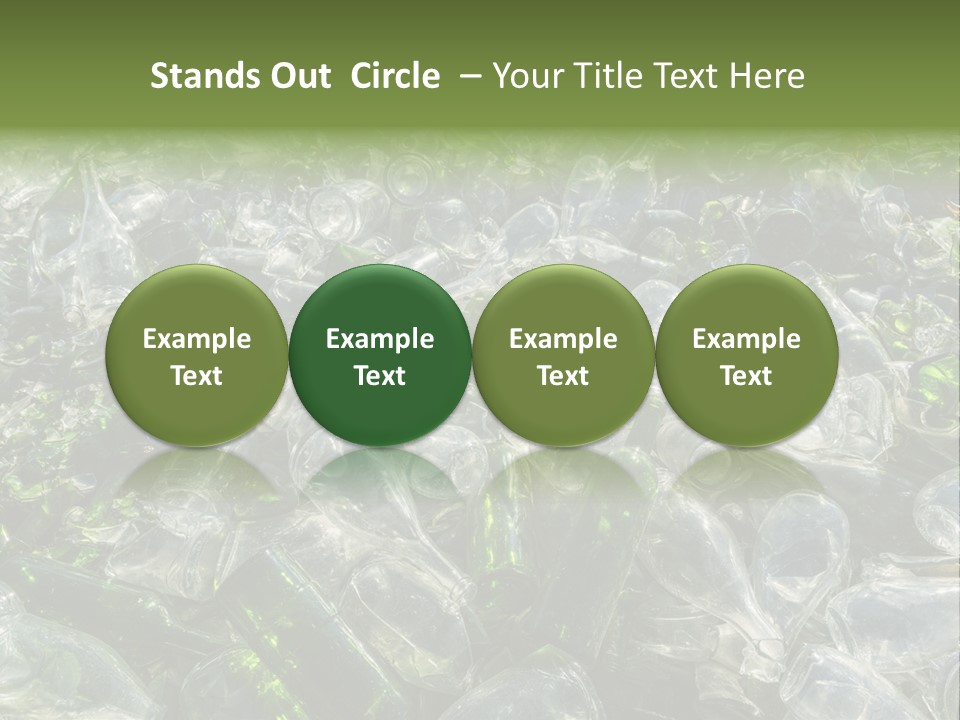 Stands Out Circle – Your Title Text Here

Example Text

Example Text

Example Text

Example Text